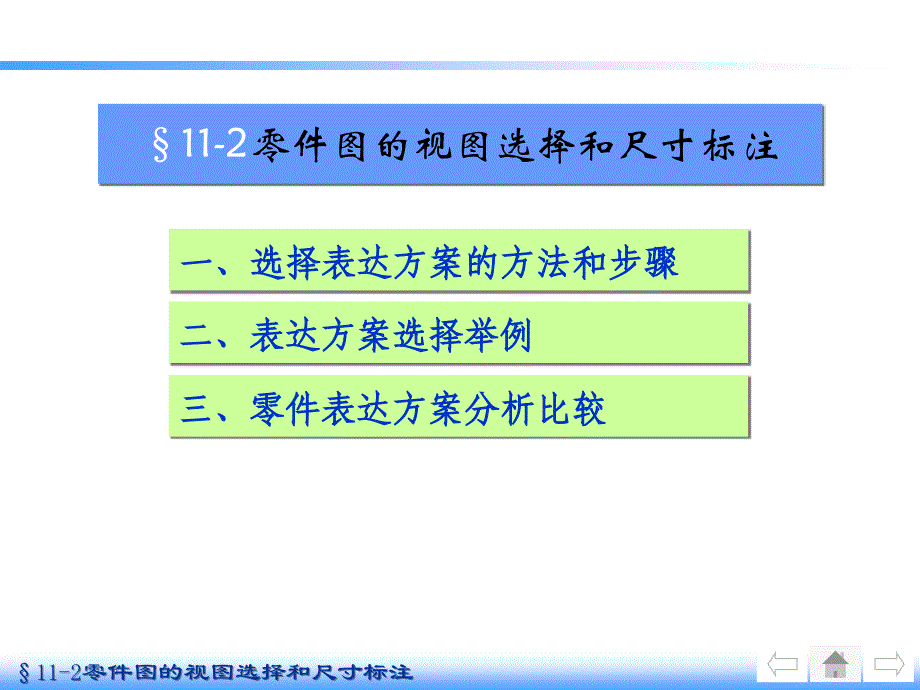 §11-2零件图的视图选择和尺寸标注

一、选择表达方案的方法和步骤

二、表达方案选择举例

三、零件表达方案分析比较

§11-2零件图的视图选择和尺寸标注